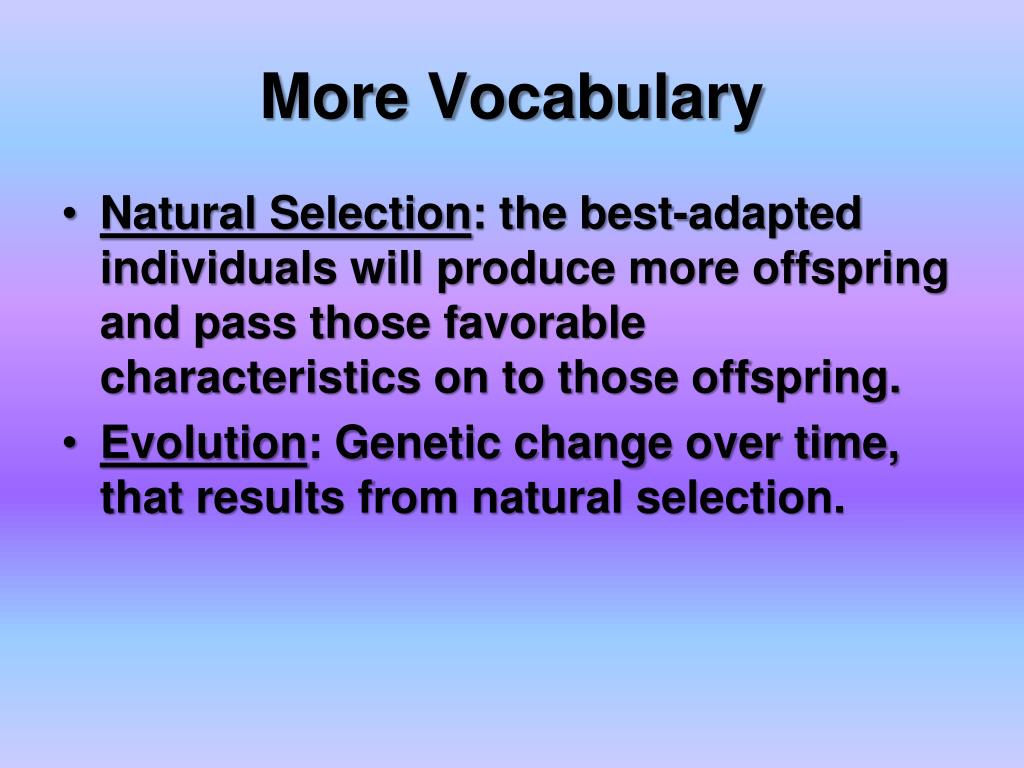 More Vocabulary

• Natural Selection: the best-adapted individuals will produce more offspring and pass those favorable characteristics on to those offspring.
• Evolution: Genetic change over time, that results from natural selection.